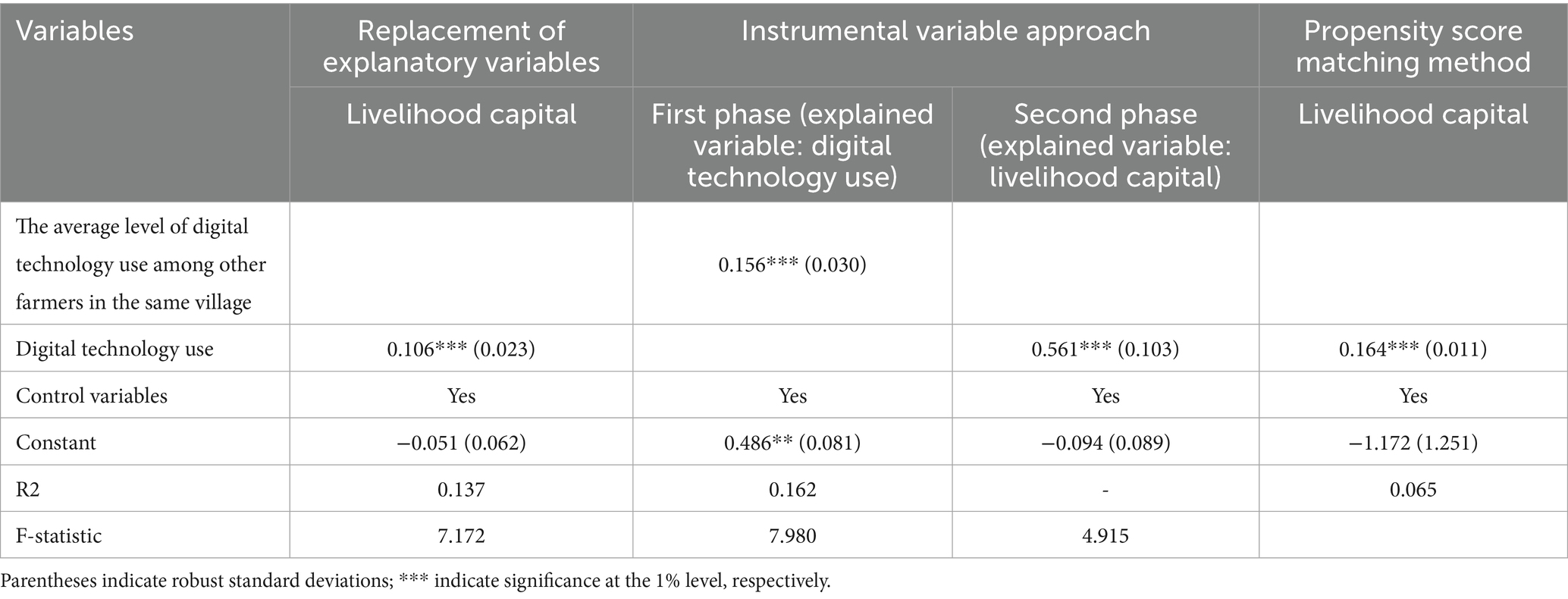 | Variables | Replacement of explanatory variables | Instrumental variable approach | | Propensity score matching method |
|---|---|---|---|---|
| | Livelihood capital | First phase (explained variable: digital technology use) | Second phase (explained variable: livelihood capital) | Livelihood capital |
| The average level of digital technology use among other farmers in the same village | | 0.156*** (0.030) | | |
| Digital technology use | 0.106*** (0.023) | | 0.561*** (0.103) | 0.164*** (0.011) |
| Control variables | Yes | Yes | Yes | Yes |
| Constant | −0.051 (0.062) | 0.486** (0.081) | −0.094 (0.089) | −1.172 (1.251) |
| R2 | 0.137 | 0.162 | - | 0.065 |
| F-statistic | 7.172 | 7.980 | 4.915 | |

Parentheses indicate robust standard deviations; *** indicate significance at the 1% level, respectively.